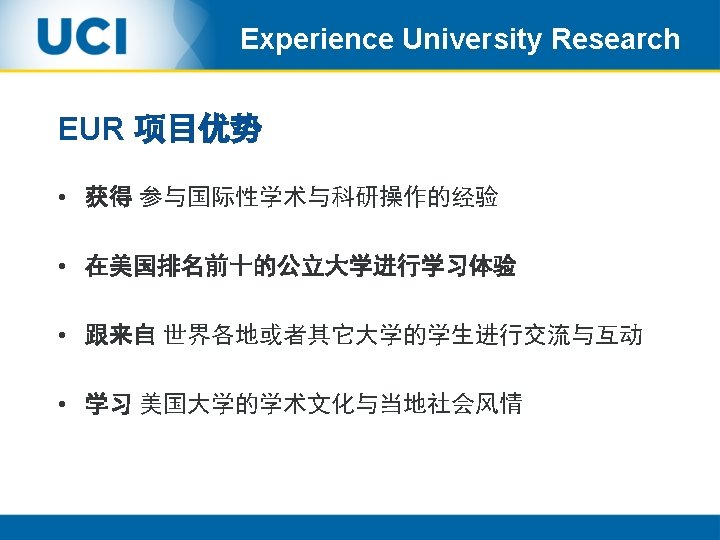 UCI

Experience University Research

EUR 项目优势

• 获得 参与国际性学术与科研操作的经验

• 在美国排名前十的公立大学进行学习体验

• 跟来自 世界各地或者其它大学的学生进行交流与互动

• 学习 美国大学的学术文化与当地社会风情